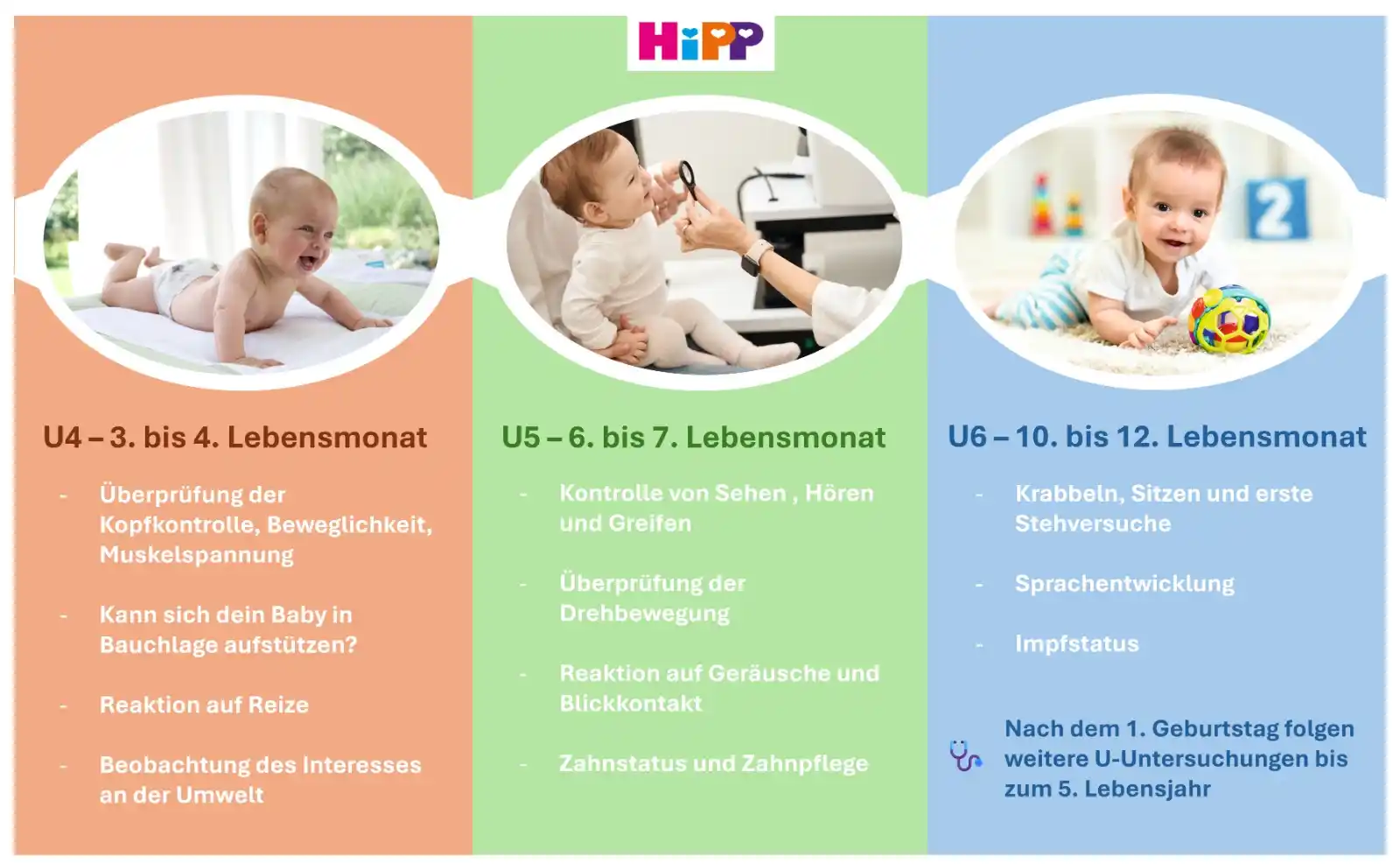 HiPP

U4 – 3. bis 4. Lebensmonat

- Überprüfung der Kopfkontrolle, Beweglichkeit, Muskelspannung

- Kann sich dein Baby in Bauchlage aufstützen?

- Reaktion auf Reize

- Beobachtung des Interesses an der Umwelt

U5 – 6. bis 7. Lebensmonat

- Kontrolle von Sehen , Hören und Greifen

- Überprüfung der Drehbewegung

- Reaktion auf Geräusche und Blickkontakt

- Zahnstatus und Zahnpflege

U6 – 10. bis 12. Lebensmonat

- Krabbeln, Sitzen und erste Stehversuche

- Sprachentwicklung

- Impfstatus

Nach dem 1. Geburtstag folgen weitere U-Untersuchungen bis zum 5. Lebensjahr